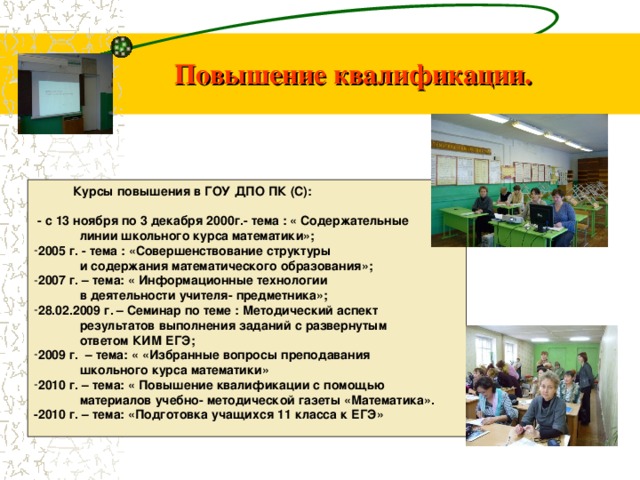 Повышение квалификации.

Курсы повышения в ГОУ ДПО ПК (С):

- с 13 ноября по 3 декабря 2000г.- тема : « Содержательные линии школьного курса математики»;
-2005 г. - тема : «Совершенствование структуры и содержания математического образования»;
-2007 г. – тема: « Информационные технологии в деятельности учителя- предметника»;
-28.02.2009 г. – Семинар по теме : Методический аспект результатов выполнения заданий с развернутым ответом КИМ ЕГЭ;
-2009 г. – тема: « «Избранные вопросы преподавания школьного курса математики»
-2010 г. – тема: « Повышение квалификации с помощью материалов учебно- методической газеты «Математика».
-2010 г. – тема: «Подготовка учащихся 11 класса к ЕГЭ»